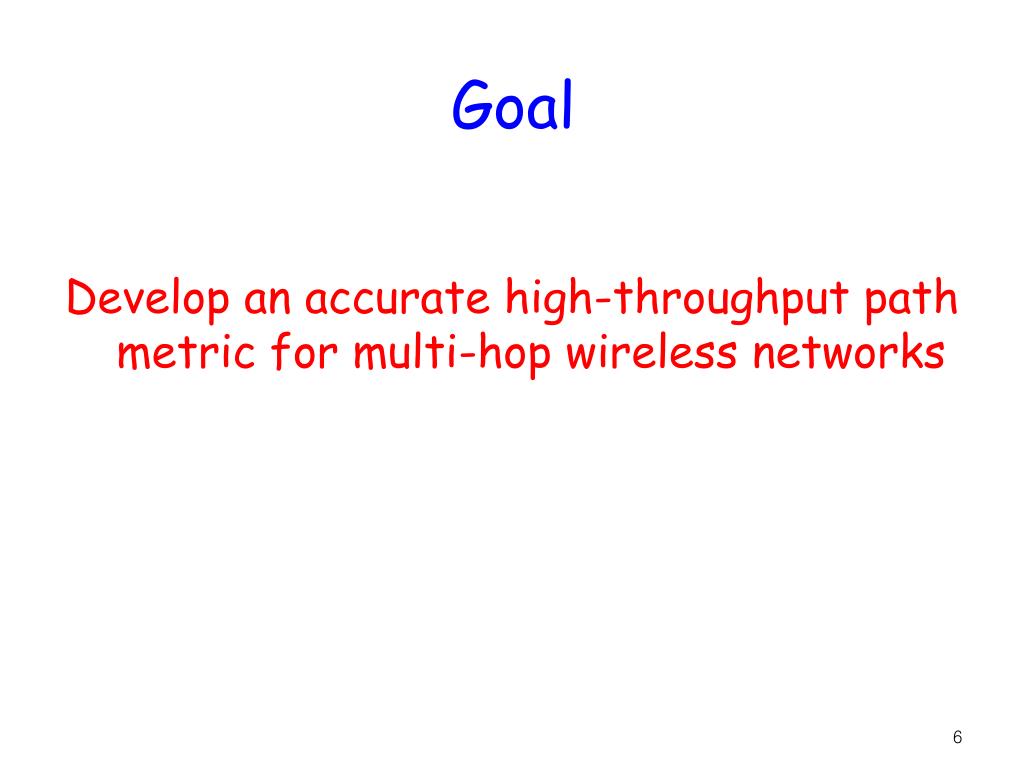 Goal

Develop an accurate high-throughput path metric for multi-hop wireless networks

6